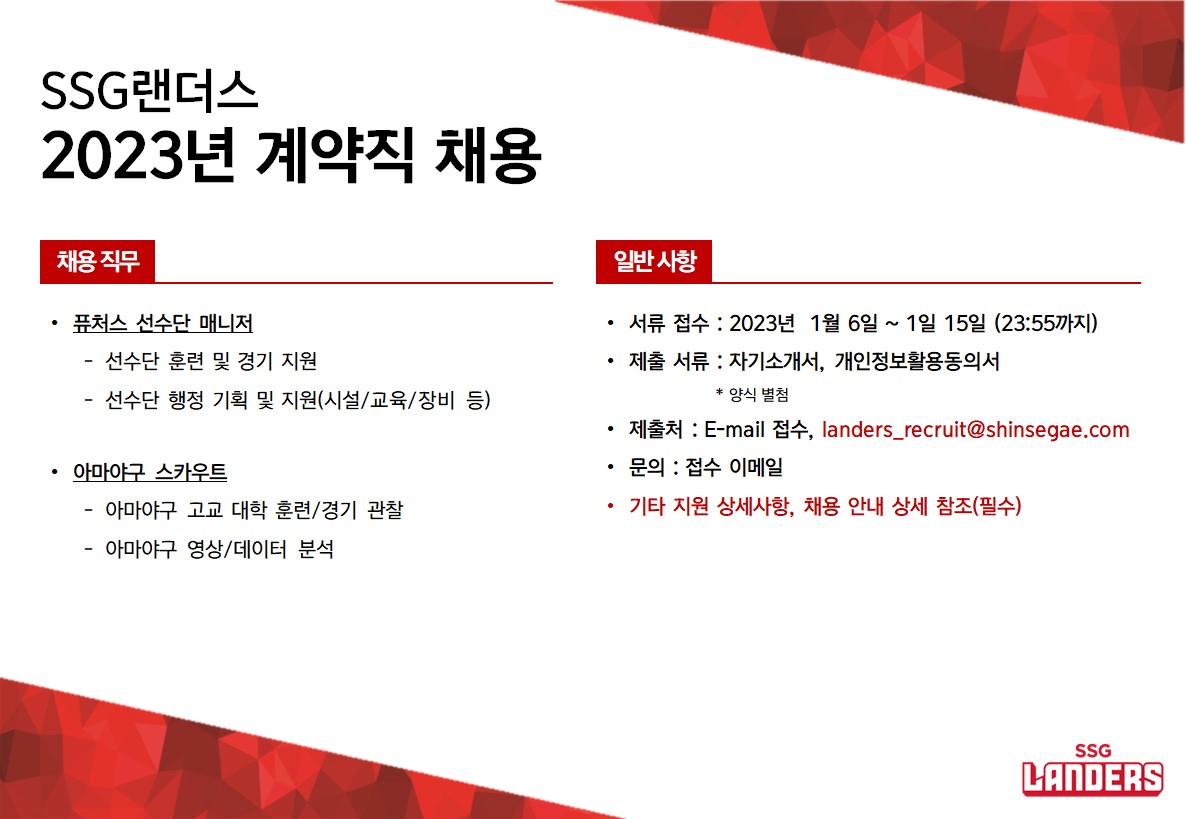 SSG랜더스
2023년 계약직 채용

채용 직무

• 퓨처스 선수단 매니저
- 선수단 훈련 및 경기 지원
- 선수단 행정 기획 및 지원(시설/교육/장비 등)

• 아마야구 스카우트
- 아마야구 고교 대학 훈련/경기 관찰
- 아마야구 영상/데이터 분석

일반 사항

• 서류 접수 : 2023년 1월 6일 ~ 1일 15일 (23:55까지)
• 제출 서류 : 자기소개서, 개인정보활용동의서
* 양식 별첨
• 제출처 : E-mail 접수, landers_recruit@shinsegae.com
• 문의 : 접수 이메일
• 기타 지원 상세사항, 채용 안내 상세 참조(필수)

SSG
LANDERS